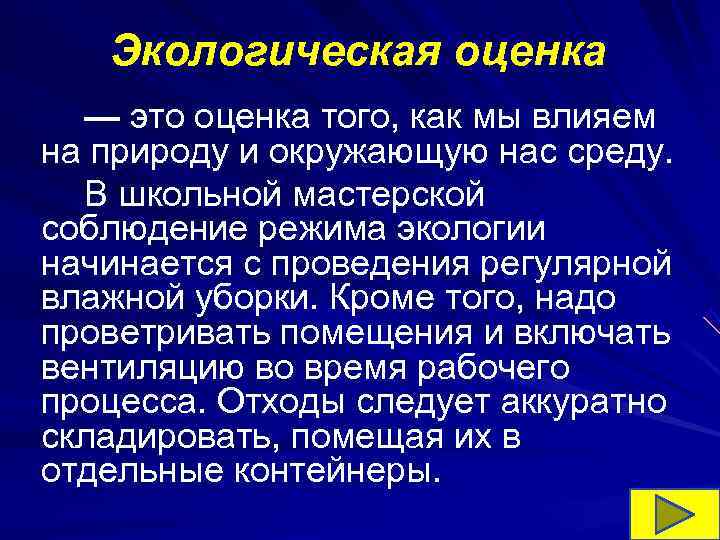 Экологическая оценка

— это оценка того, как мы влияем на природу и окружающую нас среду.

В школьной мастерской соблюдение режима экологии начинается с проведения регулярной влажной уборки. Кроме того, надо проветривать помещения и включать вентиляцию во время рабочего процесса. Отходы следует аккуратно складировать, помещая их в отдельные контейнеры.